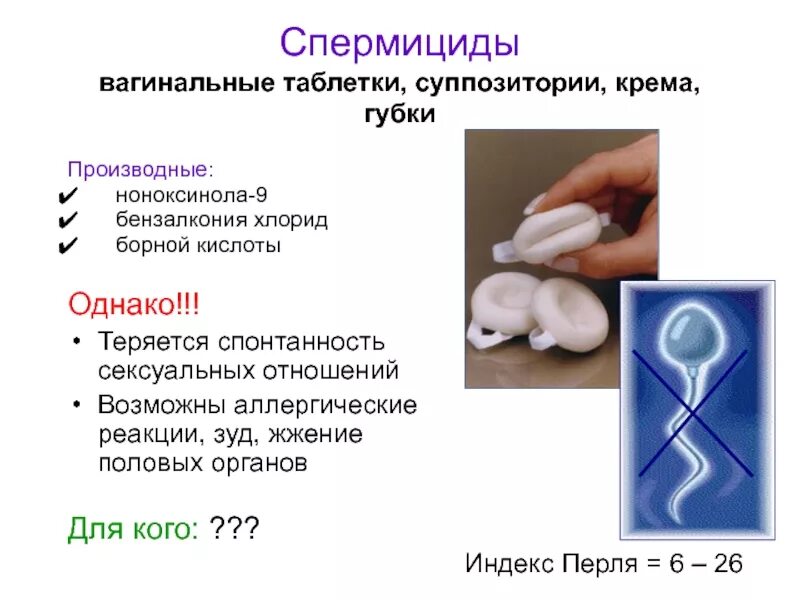 Спермициды
вагинальные таблетки, суппозитории, крема, губки

Производные:
✔ ноноксинола-9
✔ бензалкония хлорид
✔ борной кислоты

Однако!!!
• Теряется спонтанность сексуальных отношений
• Возможны аллергические реакции, зуд, жжение половых органов

Для кого: ???

Индекс Перля = 6 – 26